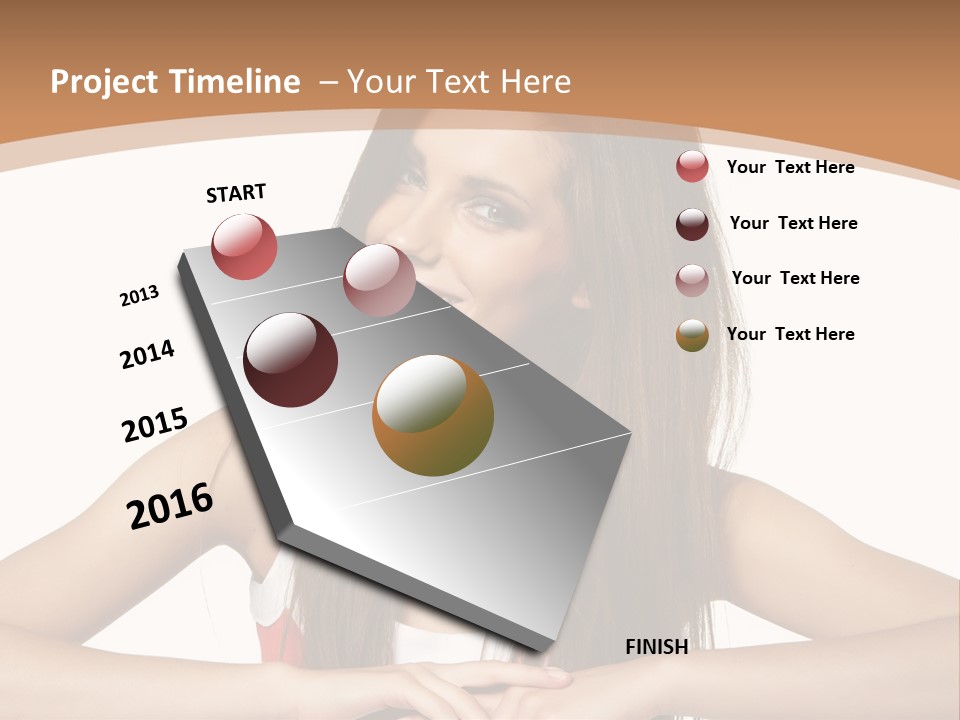 Project Timeline – Your Text Here

START

2013

2014

2015

2016

FINISH

Your Text Here

Your Text Here

Your Text Here

Your Text Here